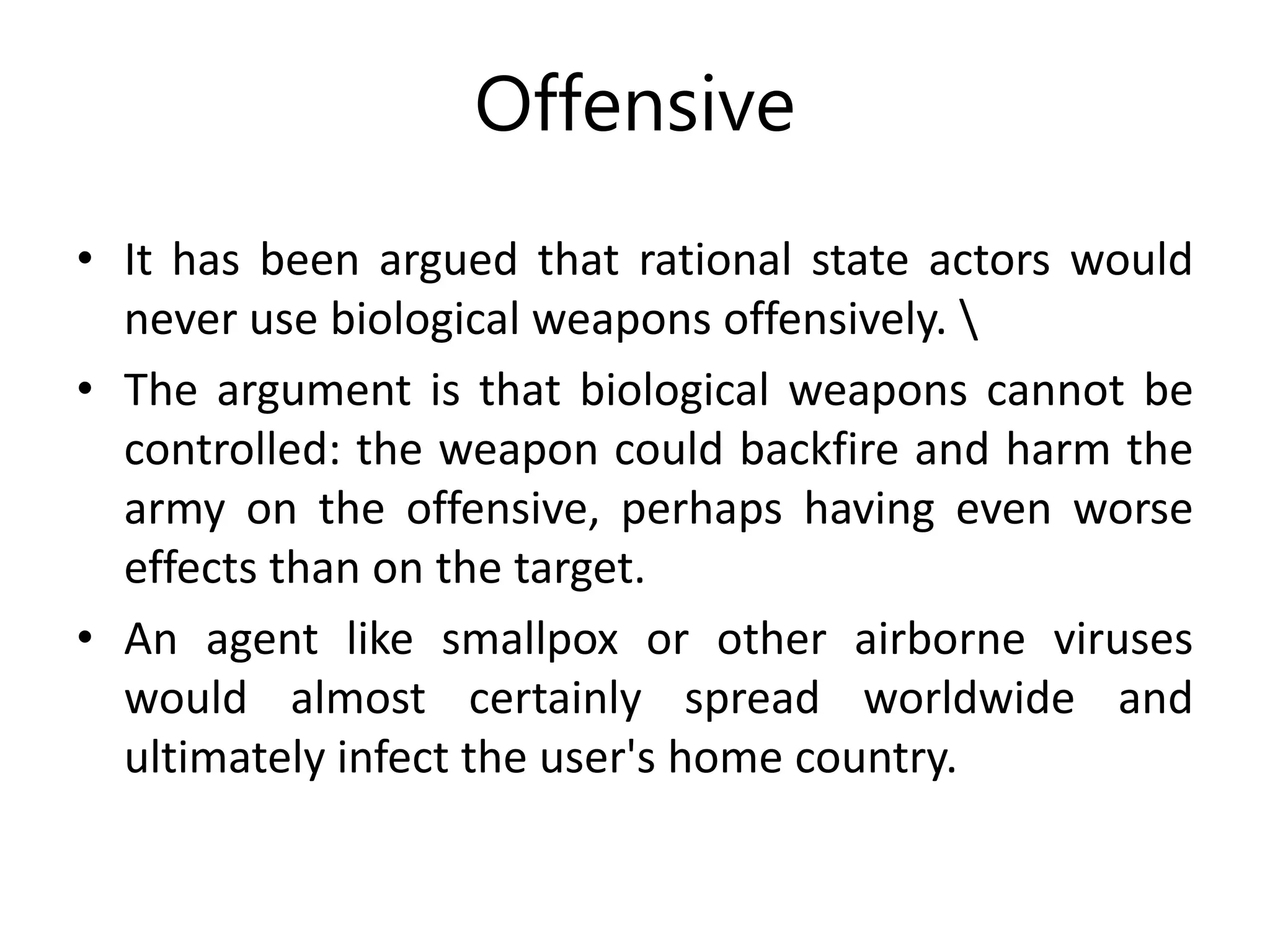 Offensive

• It has been argued that rational state actors would never use biological weapons offensively. \
• The argument is that biological weapons cannot be controlled: the weapon could backfire and harm the army on the offensive, perhaps having even worse effects than on the target.
• An agent like smallpox or other airborne viruses would almost certainly spread worldwide and ultimately infect the user's home country.